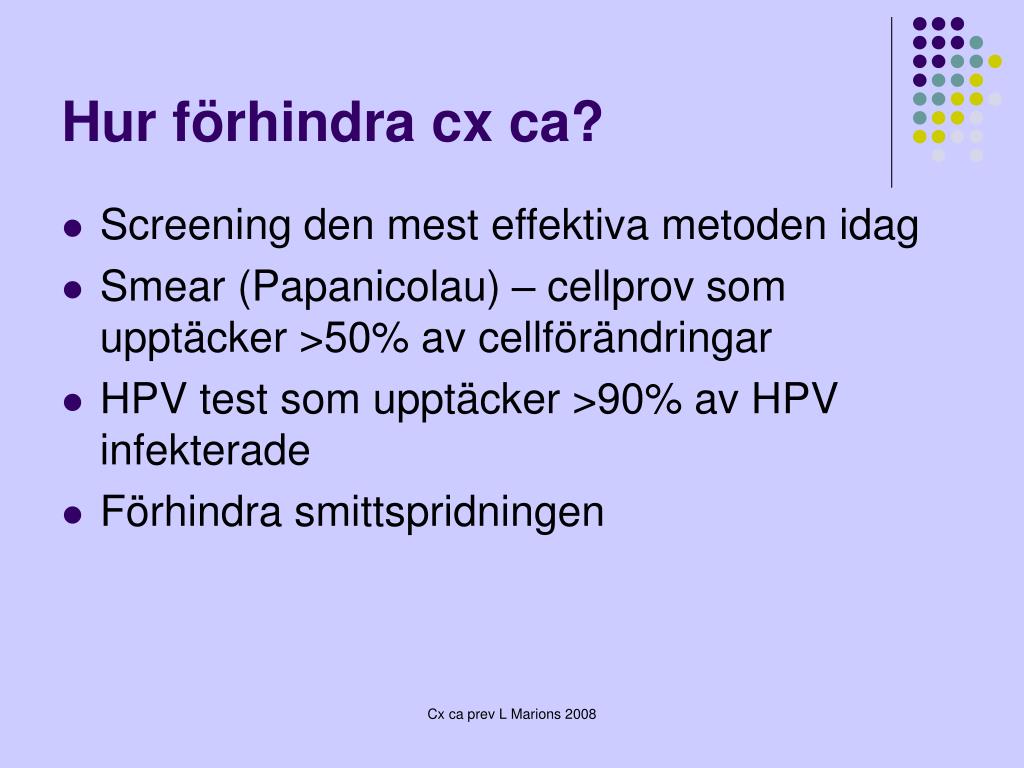 Hur förhindra cx ca?

- Screening den mest effektiva metoden idag
- Smear (Papanicolau) – cellprov som upptäcker >50% av cellförändringar
- HPV test som upptäcker >90% av HPV infekterade
- Förhindra smittspridningen

Cx ca prev L Marions 2008